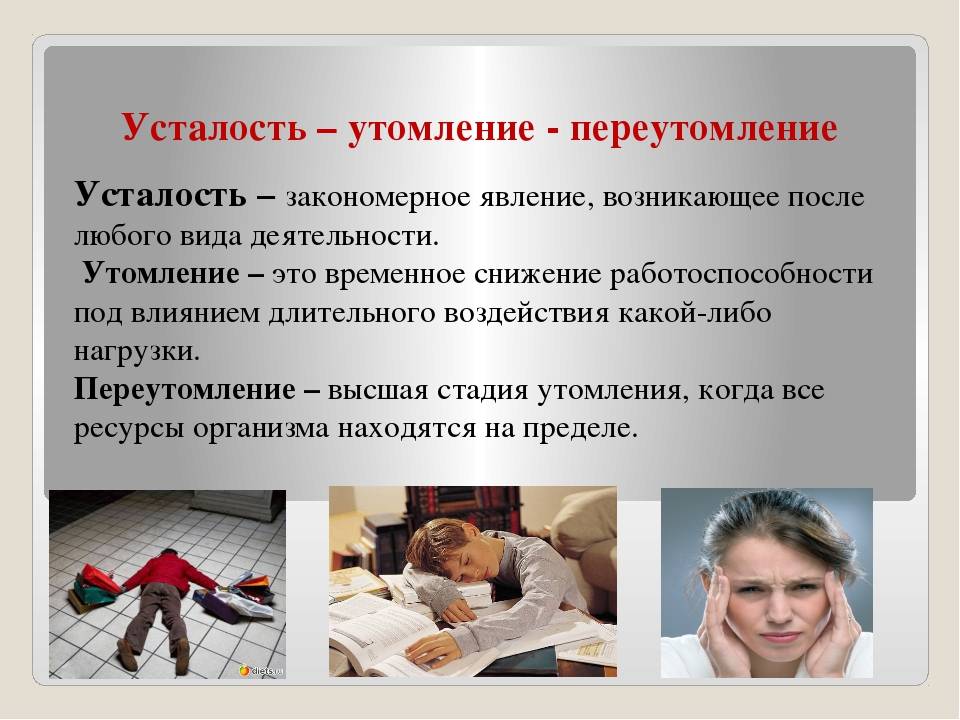 Усталость – утомление - переутомление

Усталость – закономерное явление, возникающее после любого вида деятельности.

Утомление – это временное снижение работоспособности под влиянием длительного воздействия какой-либо нагрузки.

Переутомление – высшая стадия утомления, когда все ресурсы организма находятся на пределе.

diets.ru